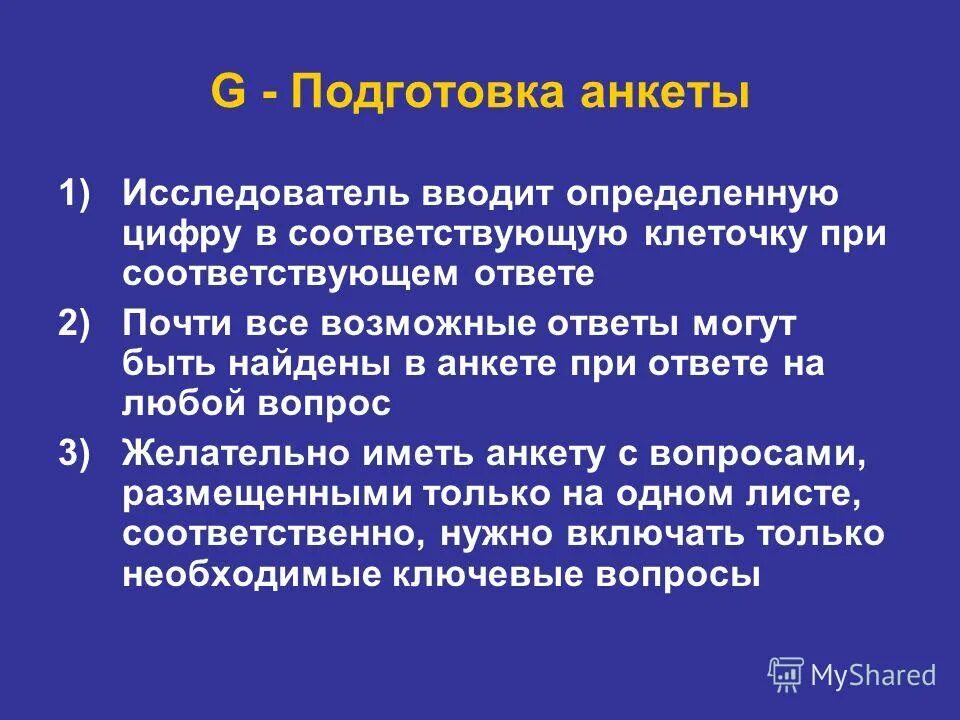 G - Подготовка анкеты

1) Исследователь вводит определенную цифру в соответствующую клеточку при соответствующем ответе

2) Почти все возможные ответы могут быть найдены в анкете при ответе на любой вопрос

3) Желательно иметь анкету с вопросами, размещенными только на одном листе, соответственно, нужно включать только необходимые ключевые вопросы

MyShared